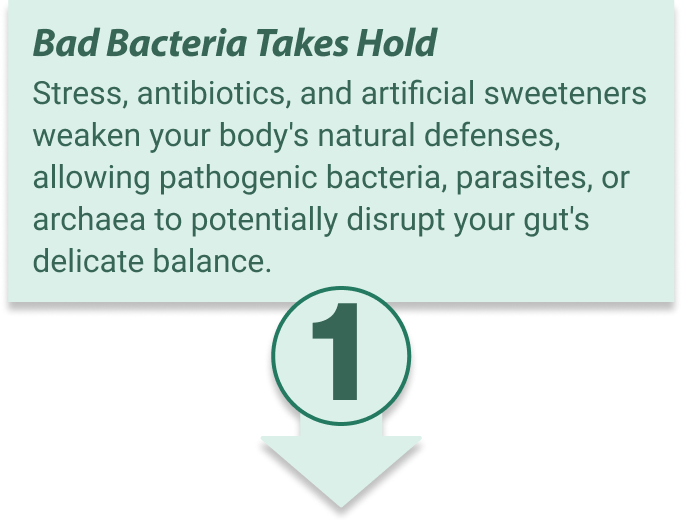 Bad Bacteria Takes Hold

Stress, antibiotics, and artificial sweeteners weaken your body's natural defenses, allowing pathogenic bacteria, parasites, or archaea to potentially disrupt your gut's delicate balance.

1